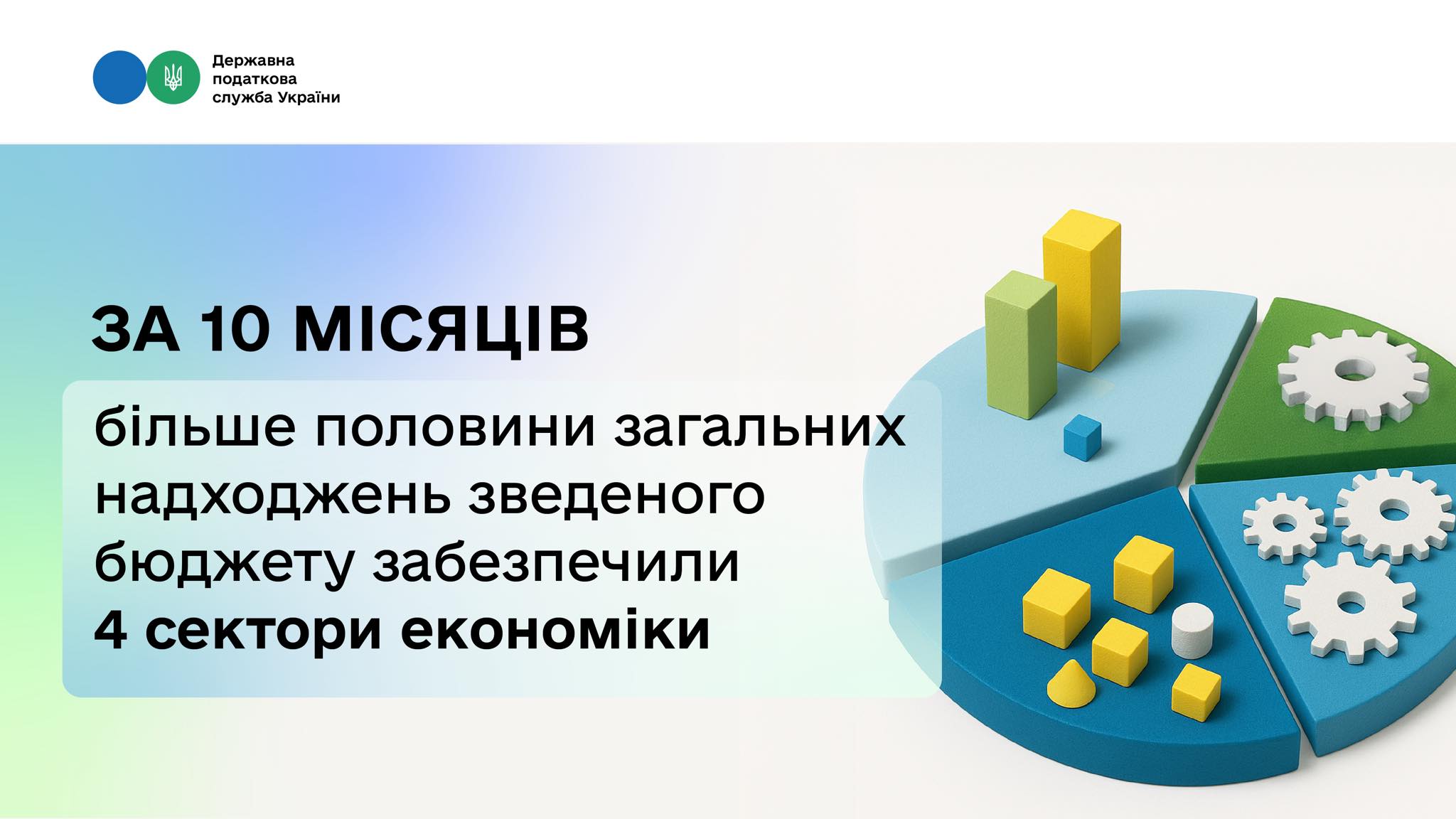 Державна податкова служба України

ЗА 10 МІСЯЦІВ

більше половини загальних надходжень зведеного бюджету забезпечили 4 сектори економіки